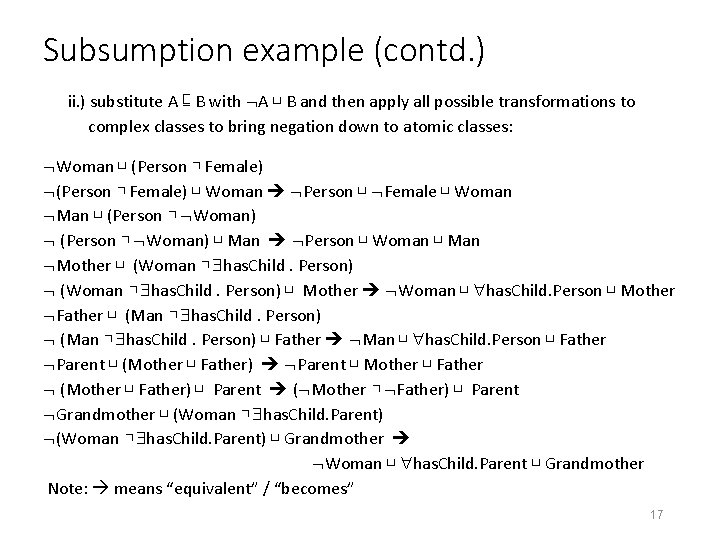 Subsumption example (contd.)

ii.) substitute $A \sqsubseteq B$ with $\neg A \sqcup B$ and then apply all possible transformations to complex classes to bring negation down to atomic classes:

$\neg$Woman $\sqcup$ (Person $\sqcap$ Female)

$\neg$(Person $\sqcap$ Female) $\sqcup$ Woman $\rightarrow$ $\neg$Person $\sqcup$ $\neg$Female $\sqcup$ Woman

$\neg$Man $\sqcup$ (Person $\sqcap$ $\neg$Woman)

$\neg$ (Person $\sqcap$ $\neg$Woman) $\sqcup$ Man $\rightarrow$ $\neg$Person $\sqcup$ Woman $\sqcup$ Man

$\neg$Mother $\sqcup$ (Woman $\sqcap$ $\exists$hasChild . Person)

$\neg$ (Woman $\sqcap$ $\exists$hasChild . Person) $\sqcup$ Mother $\rightarrow$ $\neg$Woman $\sqcup$ $\forall$hasChild.Person $\sqcup$ Mother

$\neg$Father $\sqcup$ (Man $\sqcap$ $\exists$hasChild . Person)

$\neg$ (Man $\sqcap$ $\exists$hasChild . Person) $\sqcup$ Father $\rightarrow$ $\neg$Man $\sqcup$ $\forall$hasChild.Person $\sqcup$ Father

$\neg$Parent $\sqcup$ (Mother $\sqcup$ Father) $\rightarrow$ $\neg$Parent $\sqcup$ Mother $\sqcup$ Father

$\neg$ (Mother $\sqcup$ Father) $\sqcup$ Parent $\rightarrow$ ($\neg$Mother $\sqcap$ $\neg$Father) $\sqcup$ Parent

$\neg$Grandmother $\sqcup$ (Woman $\sqcap$ $\exists$hasChild.Parent)

$\neg$(Woman $\sqcap$ $\exists$hasChild.Parent) $\sqcup$ Grandmother $\rightarrow$

$\neg$Woman $\sqcup$ $\forall$hasChild.Parent $\sqcup$ Grandmother

Note: $\rightarrow$ means “equivalent” / “becomes”

17